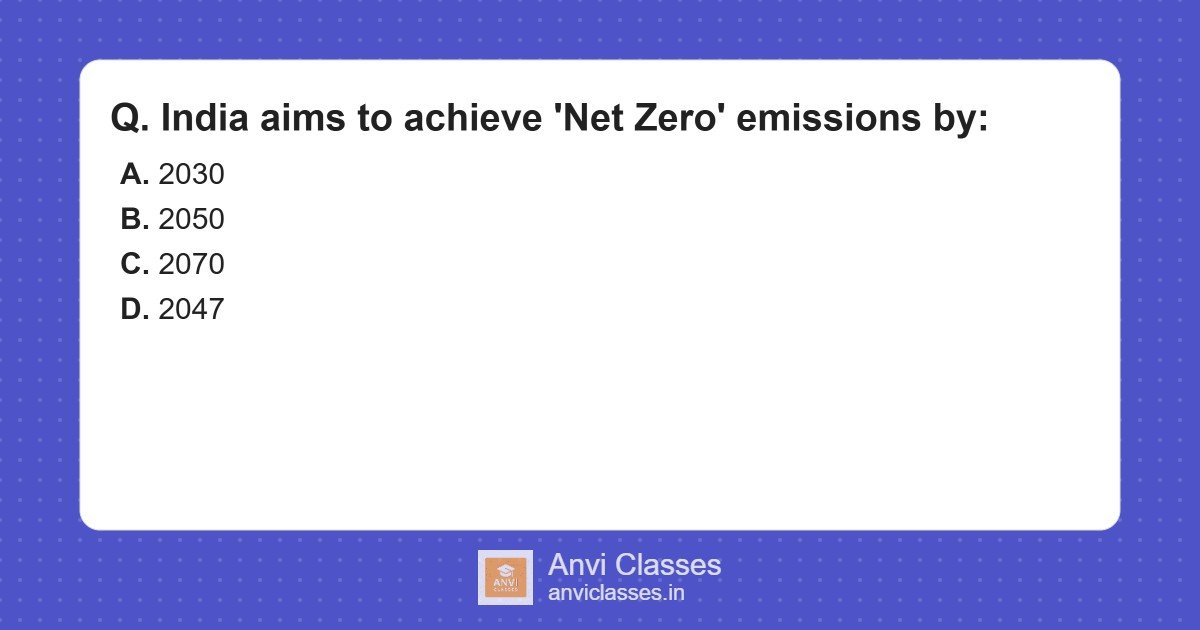 Q. India aims to achieve 'Net Zero' emissions by:

A. 2030
B. 2050
C. 2070
D. 2047

ANVI CLASSES

Anvi Classes
anviclasses.in